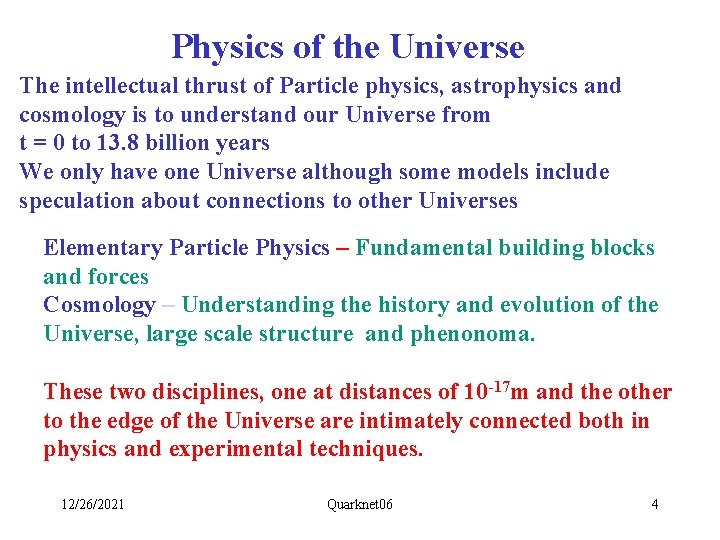 Physics of the Universe

The intellectual thrust of Particle physics, astrophysics and cosmology is to understand our Universe from
t = 0 to 13.8 billion years
We only have one Universe although some models include speculation about connections to other Universes

Elementary Particle Physics – Fundamental building blocks and forces
Cosmology – Understanding the history and evolution of the Universe, large scale structure and phenonoma.

These two disciplines, one at distances of $10^{-17}$m and the other to the edge of the Universe are intimately connected both in physics and experimental techniques.

12/26/2021 Quarknet06 4